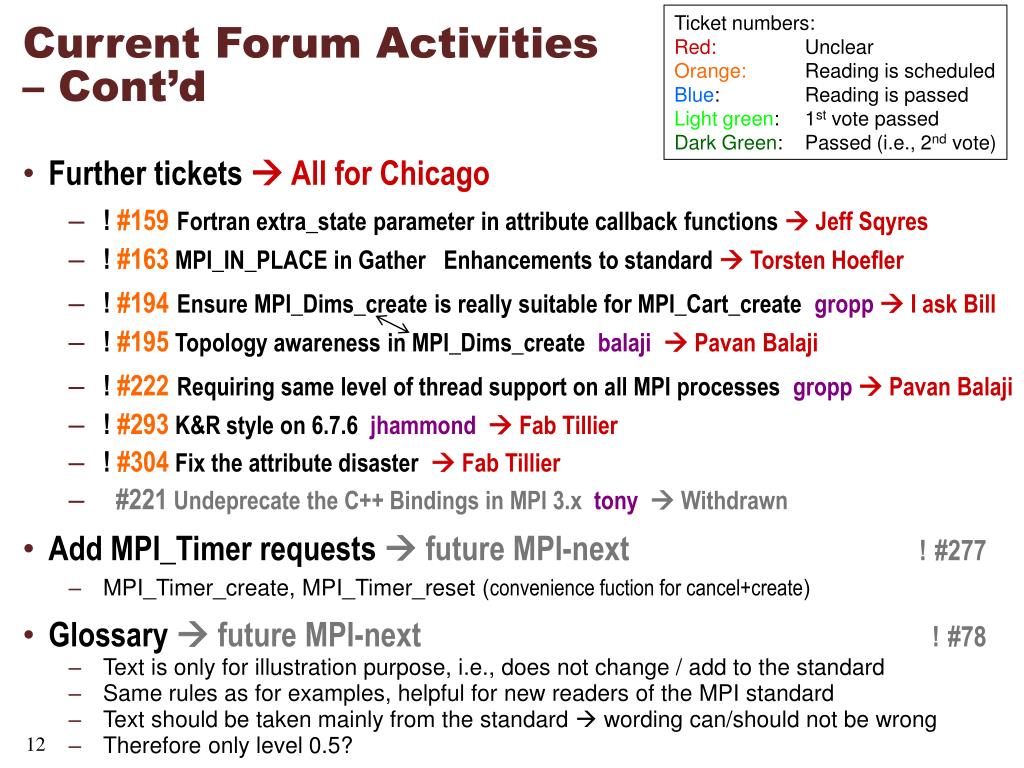 Current Forum Activities – Cont'd

Ticket numbers:
Red: Unclear
Orange: Reading is scheduled
Blue: Reading is passed
Light green: $1^{st}$ vote passed
Dark Green: Passed (i.e., $2^{nd}$ vote)

• Further tickets → All for Chicago
– ! #159 Fortran extra_state parameter in attribute callback functions → Jeff Sqyres
– ! #163 MPI_IN_PLACE in Gather Enhancements to standard → Torsten Hoefler
– ! #194 Ensure MPI_Dims_create is really suitable for MPI_Cart_create gropp → I ask Bill
– ! #195 Topology awareness in MPI_Dims_create balaji → Pavan Balaji
– ! #222 Requiring same level of thread support on all MPI processes gropp → Pavan Balaji
– ! #293 K&R style on 6.7.6 jhammond → Fab Tillier
– ! #304 Fix the attribute disaster → Fab Tillier
– #221 Undeprecate the C++ Bindings in MPI 3.x tony → Withdrawn

• Add MPI_Timer requests → future MPI-next ! #277
– MPI_Timer_create, MPI_Timer_reset (convenience fuction for cancel+create)

• Glossary → future MPI-next ! #78
– Text is only for illustration purpose, i.e., does not change / add to the standard
– Same rules as for examples, helpful for new readers of the MPI standard
– Text should be taken mainly from the standard → wording can/should not be wrong
– Therefore only level 0.5?

12